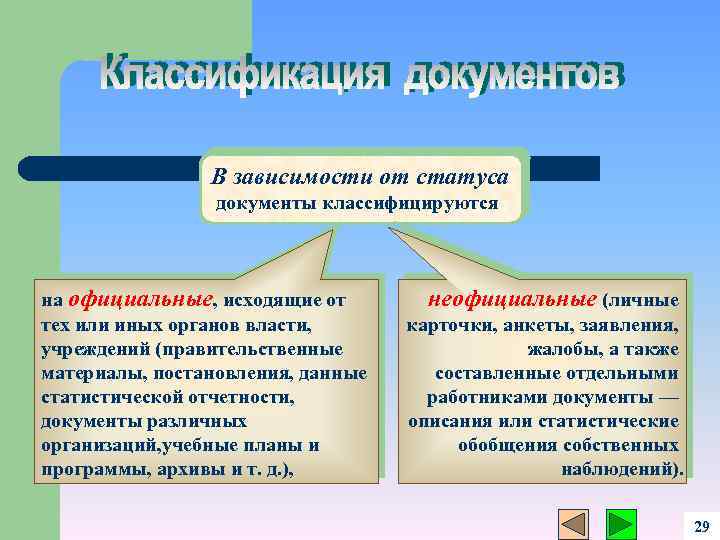 Классификация документов

В зависимости от статуса документы классифицируются

на официальные, исходящие от тех или иных органов власти, учреждений (правительственные материалы, постановления, данные статистической отчетности, документы различных организаций,учебные планы и программы, архивы и т. д.),

неофициальные (личные карточки, анкеты, заявления, жалобы, а также составленные отдельными работниками документы — описания или статистические обобщения собственных наблюдений).

29